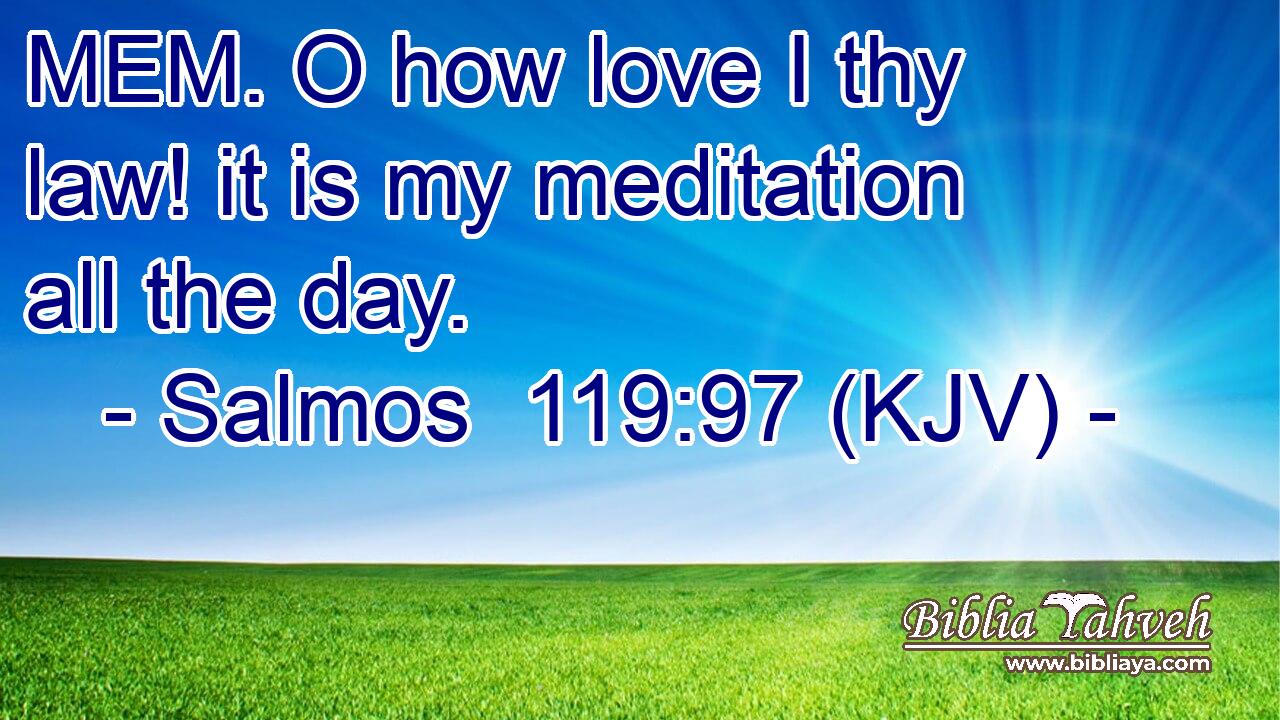 MEM. O how love I thy law! it is my meditation all the day.
- Salmos 119:97 (KJV) -

Biblia Yahveh
www.bibliaya.com